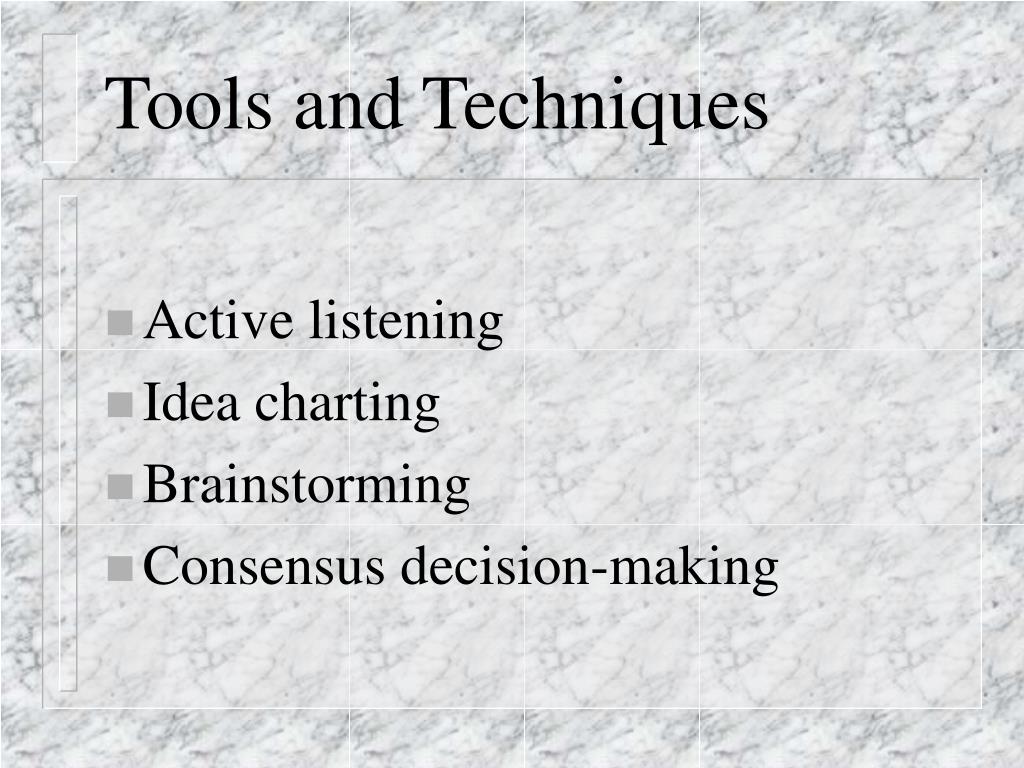 Tools and Techniques

- Active listening
- Idea charting
- Brainstorming
- Consensus decision-making